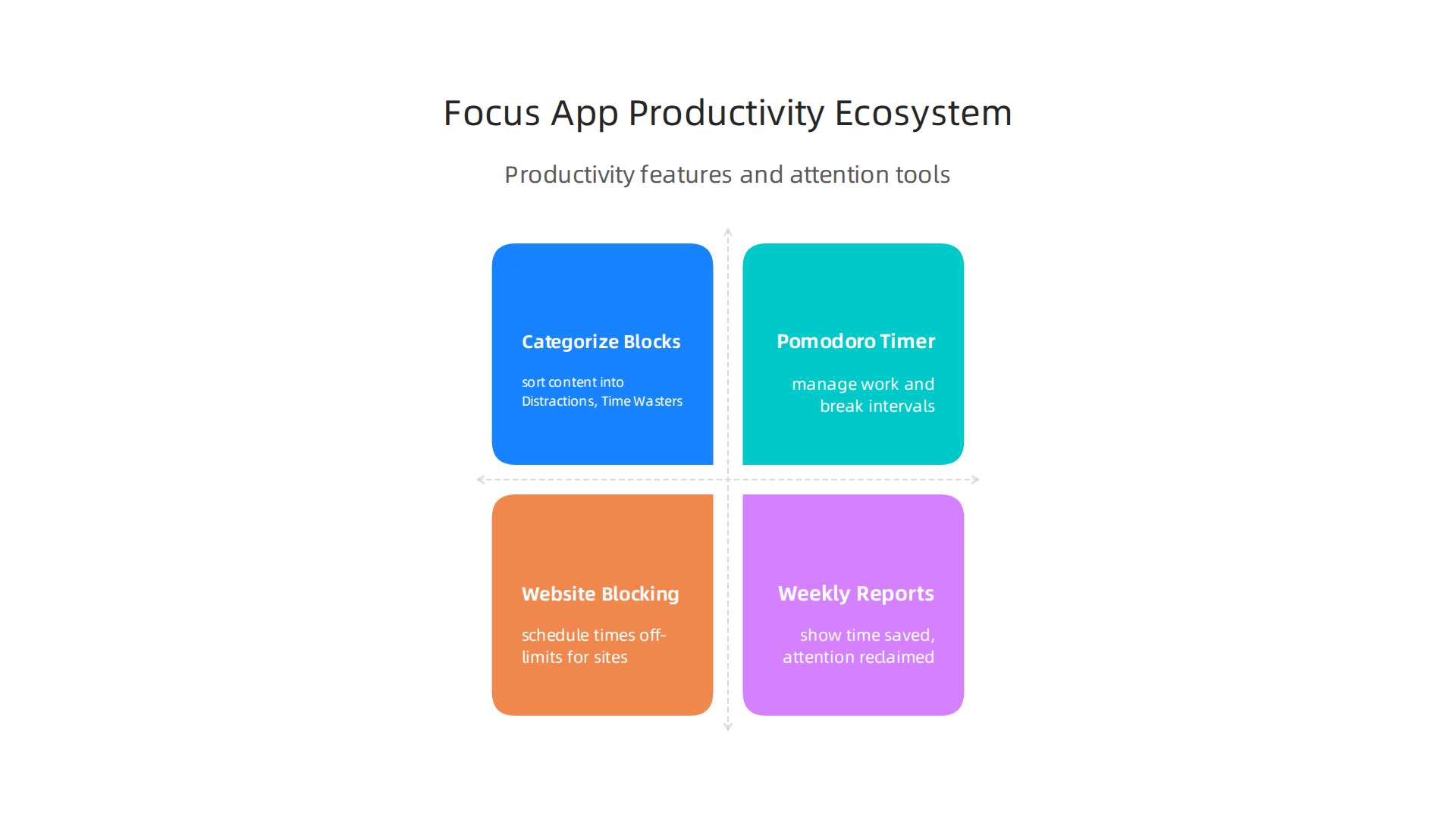 Focus App Productivity Ecosystem

Productivity features and attention tools

Categorize Blocks

sort content into Distractions, Time Wasters

Pomodoro Timer

manage work and break intervals

Website Blocking

schedule times off-limits for sites

Weekly Reports

show time saved, attention reclaimed